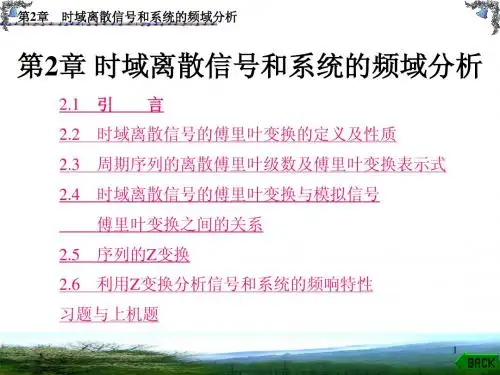 第2章 时域离散信号和系统的频域分析

第2章 时域离散信号和系统的频域分析

2.1 引 言

2.2 时域离散信号的傅里叶变换的定义及性质

2.3 周期序列的离散傅里叶级数及傅里叶变换表示式

2.4 时域离散信号的傅里叶变换与模拟信号傅里叶变换之间的关系

2.5 序列的Z变换

2.6 利用Z变换分析信号和系统的频响特性

习题与上机题

1

BACK